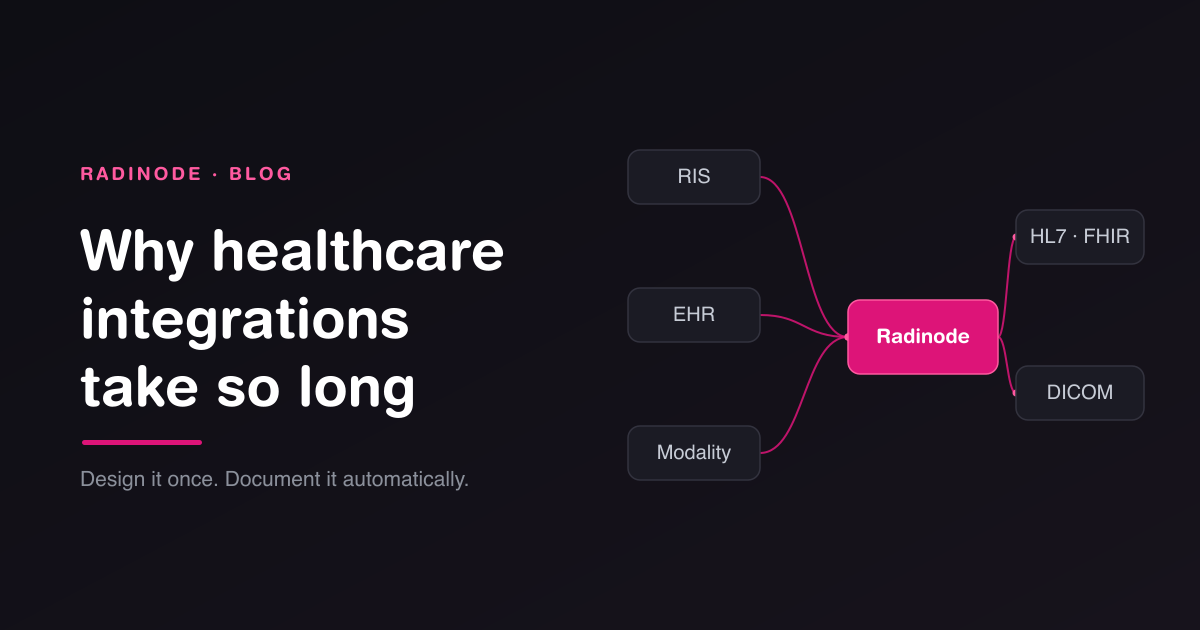 RADINODE · BLOG

Why healthcare integrations take so long

Design it once. Document it automatically.

RIS

EHR

Modality

Radinode

HL7 · FHIR

DICOM